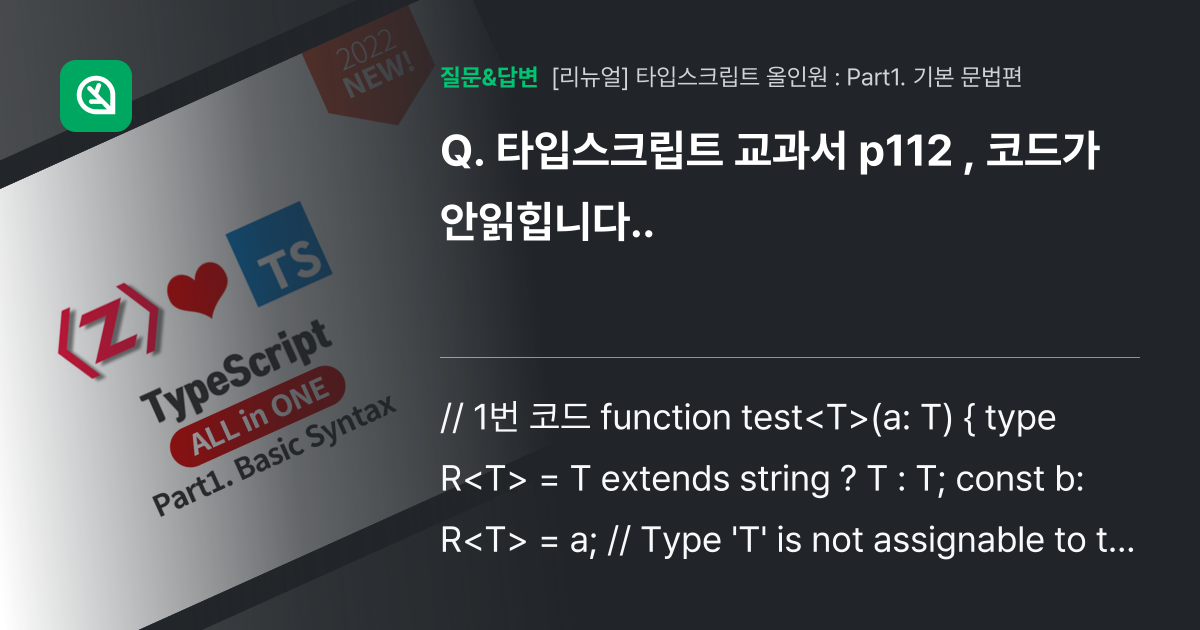 2022
NEW!

⟨Z⟩ TS
TypeScript
ALL in ONE
Part1. Basic Syntax

질문&답변 [리뉴얼] 타입스크립트 올인원 : Part1. 기본 문법편

Q. 타입스크립트 교과서 p112 , 코드가 안읽힙니다..

// 1번 코드 function test<T>(a: T) { type R<T> = T extends string ? T : T; const b: R<T> = a; // Type 'T' is not assignable to t...